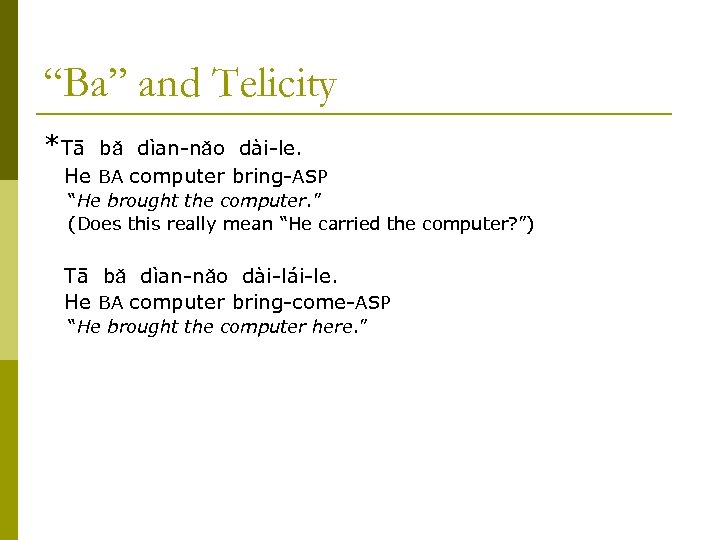 “Ba” and Telicity

*Tā bǎ dìan-nǎo dài-le.
He BA computer bring-ASP
“He brought the computer.”
(Does this really mean “He carried the computer?”)

Tā bǎ dìan-nǎo dài-lái-le.
He BA computer bring-come-ASP
“He brought the computer here.”